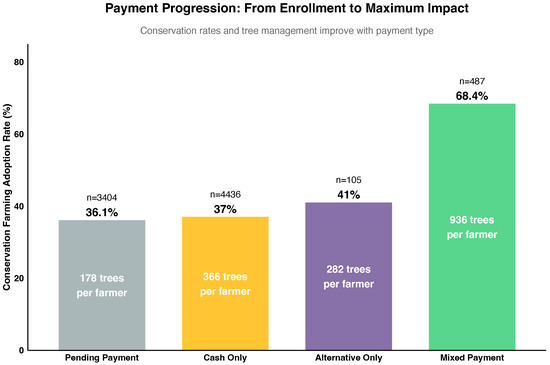 Payment Progression: From Enrollment to Maximum Impact

Conservation rates and tree management improve with payment type

Conservation Farming Adoption Rate (%)

80
60
40
20
0

n=3404
36.1%
178 trees per farmer

n=4436
37%
366 trees per farmer

n=105
41%
282 trees per farmer

n=487
68.4%
936 trees per farmer

Pending Payment
Cash Only
Alternative Only
Mixed Payment